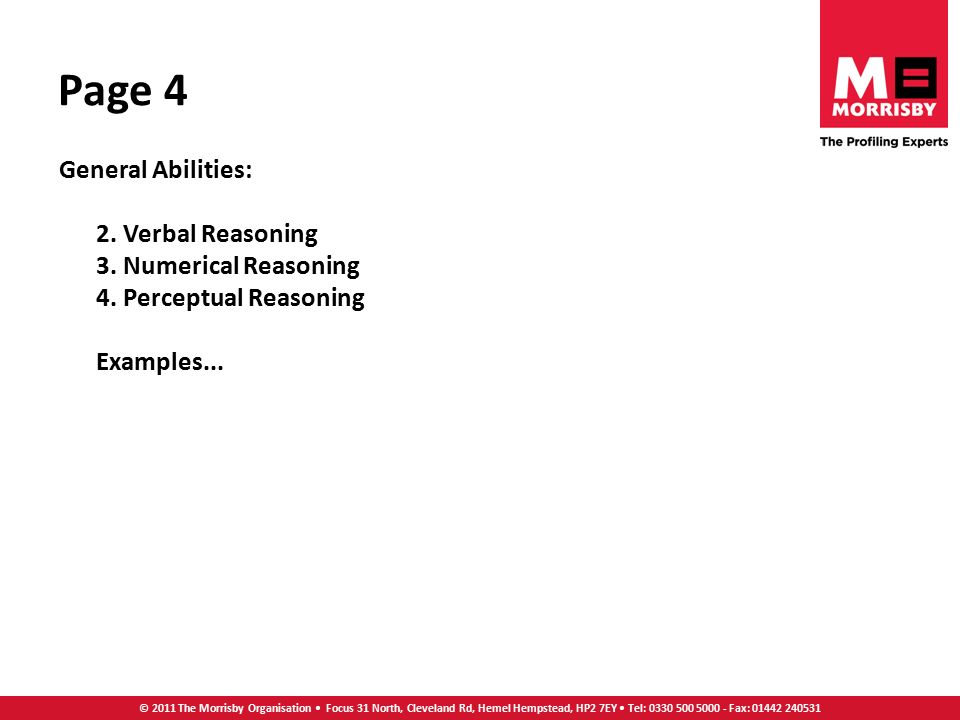 Page 4

M
MORRISBY
The Profiling Experts

General Abilities:

2. Verbal Reasoning
3. Numerical Reasoning
4. Perceptual Reasoning

Examples...

© 2011 The Morrisby Organisation • Focus 31 North, Cleveland Rd, Hemel Hempstead, HP2 7EY • Tel: 0330 500 5000 - Fax: 01442 240531